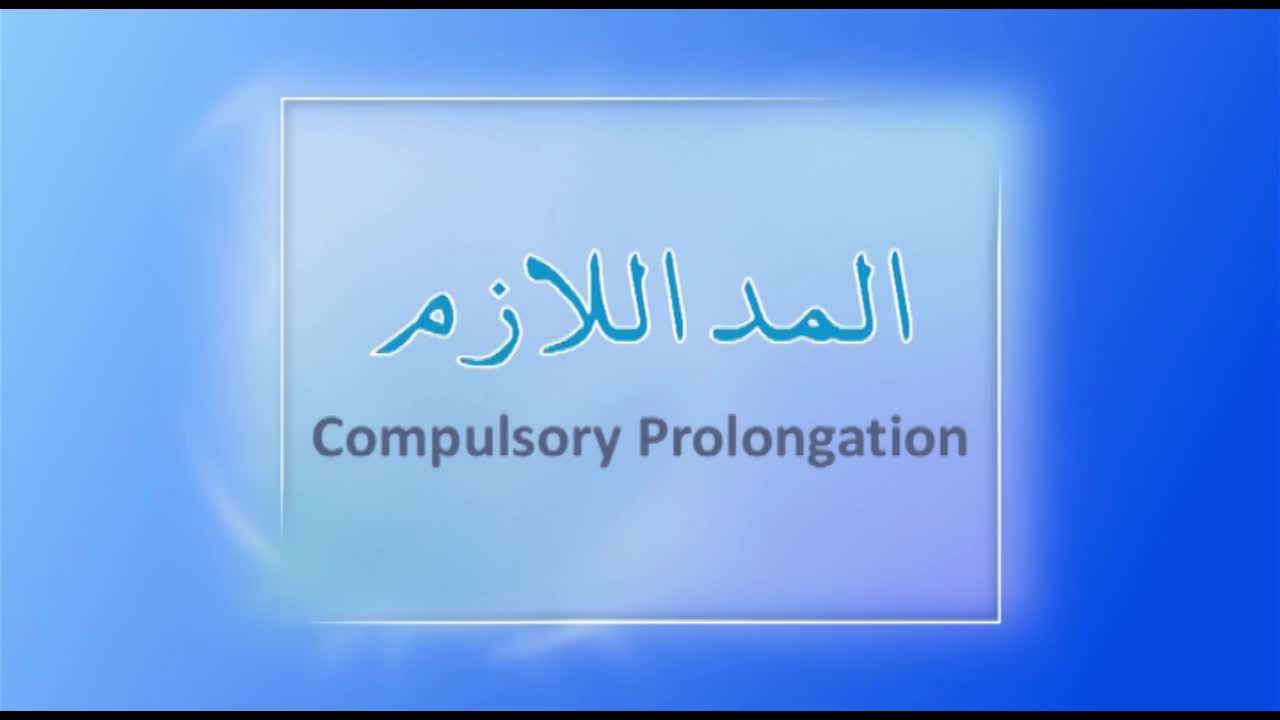 المد اللازم

Compulsory Prolongation